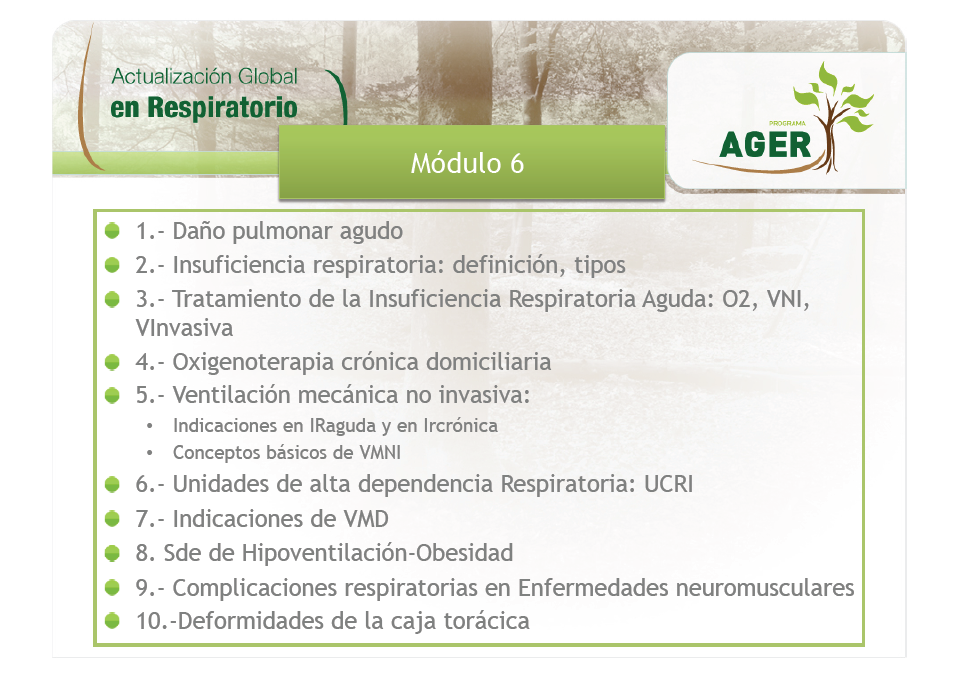 Actualización Global
en Respiratorio

PROGRAMA
AGER

Módulo 6

1.- Daño pulmonar agudo
2.- Insuficiencia respiratoria: definición, tipos
3.- Tratamiento de la Insuficiencia Respiratoria Aguda: O2, VNI, VInvasiva
4.- Oxigenoterapia crónica domiciliaria
5.- Ventilación mecánica no invasiva:
• Indicaciones en IRaguda y en Ircrónica
• Conceptos básicos de VMNI
6.- Unidades de alta dependencia Respiratoria: UCRI
7.- Indicaciones de VMD
8. Sde de Hipoventilación-Obesidad
9.- Complicaciones respiratorias en Enfermedades neuromusculares
10.-Deformidades de la caja torácica